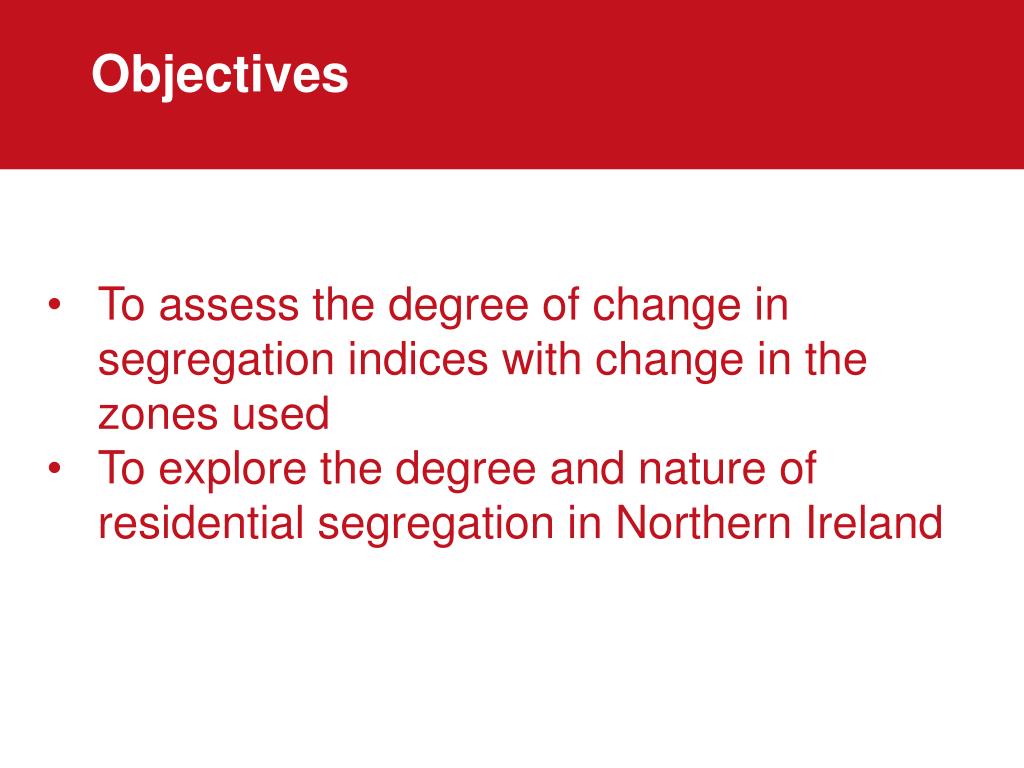 Objectives

• To assess the degree of change in segregation indices with change in the zones used
• To explore the degree and nature of residential segregation in Northern Ireland